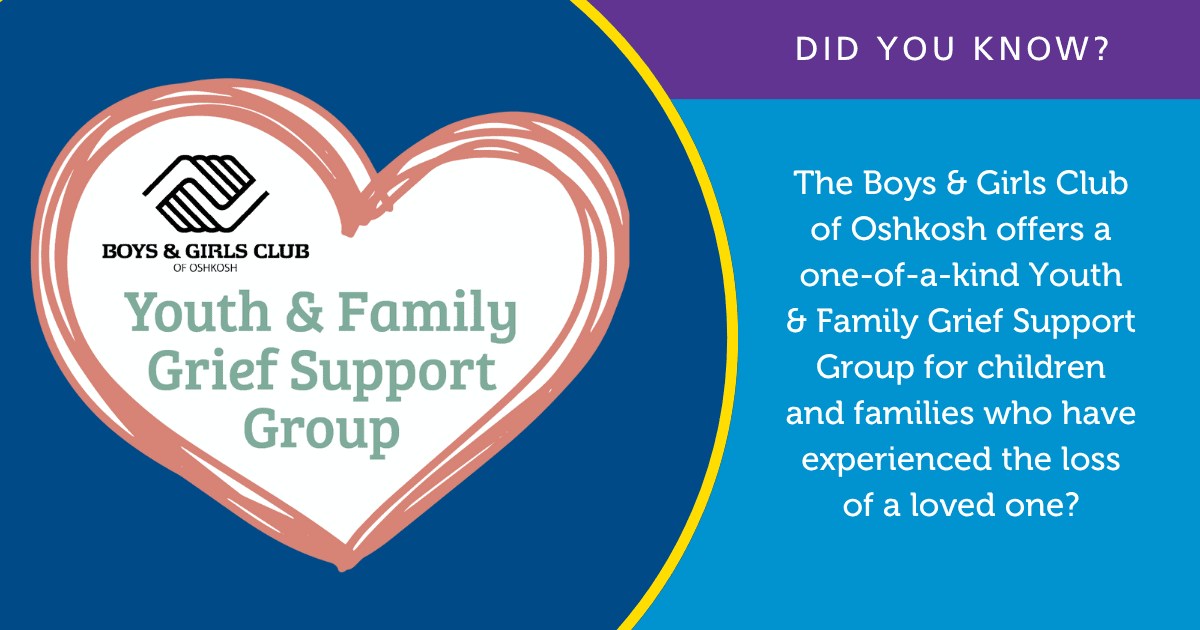 BOYS & GIRLS CLUB
OF OSHKOSH

Youth & Family Grief Support Group

DID YOU KNOW?

The Boys & Girls Club of Oshkosh offers a one-of-a-kind Youth & Family Grief Support Group for children and families who have experienced the loss of a loved one?